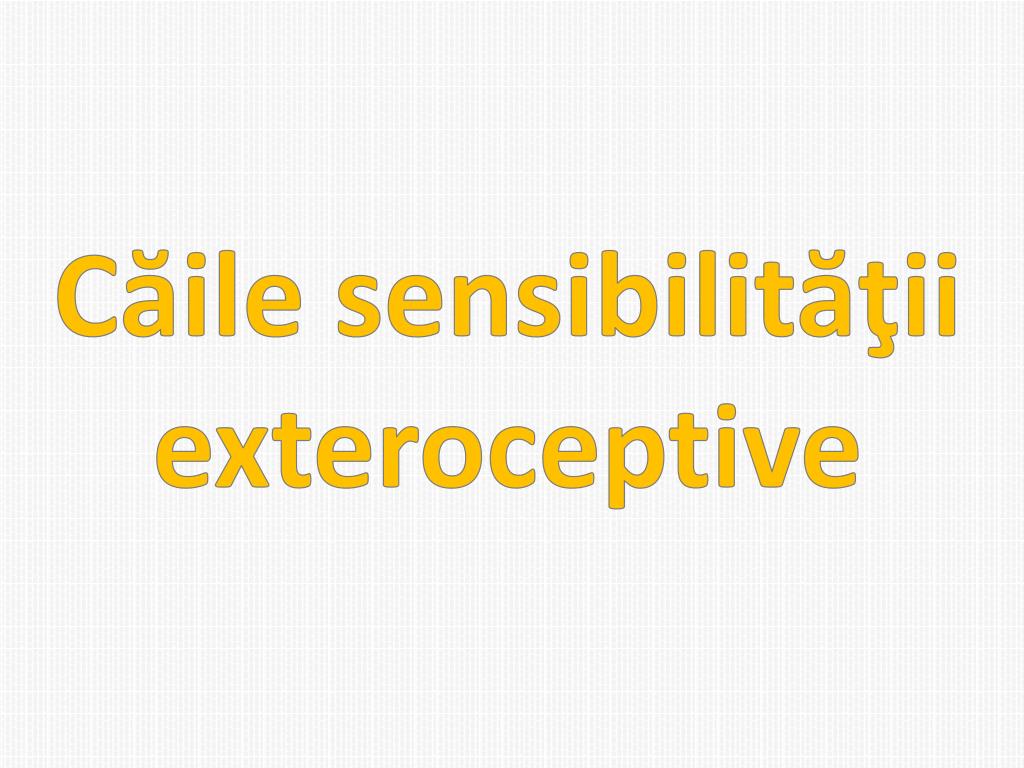 Căile sensibilităţii exteroceptive